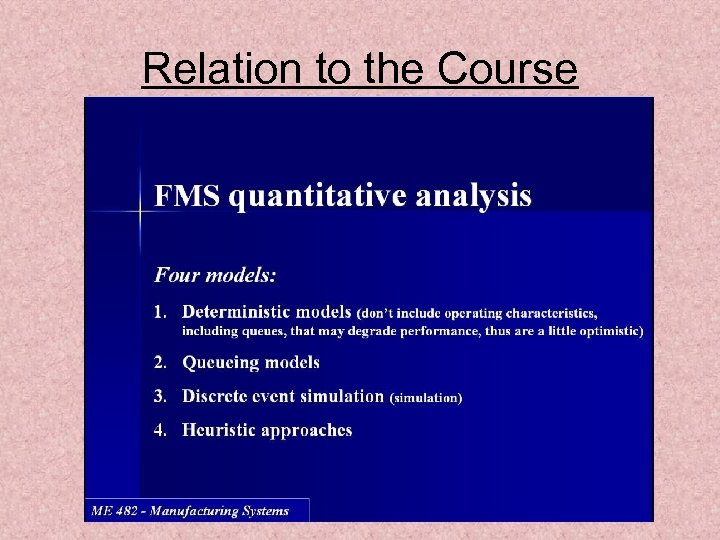 Relation to the Course

FMS quantitative analysis

Four models:

1. Deterministic models (don't include operating characteristics, including queues, that may degrade performance, thus are a little optimistic)
2. Queueing models
3. Discrete event simulation (simulation)
4. Heuristic approaches

ME 482 - Manufacturing Systems